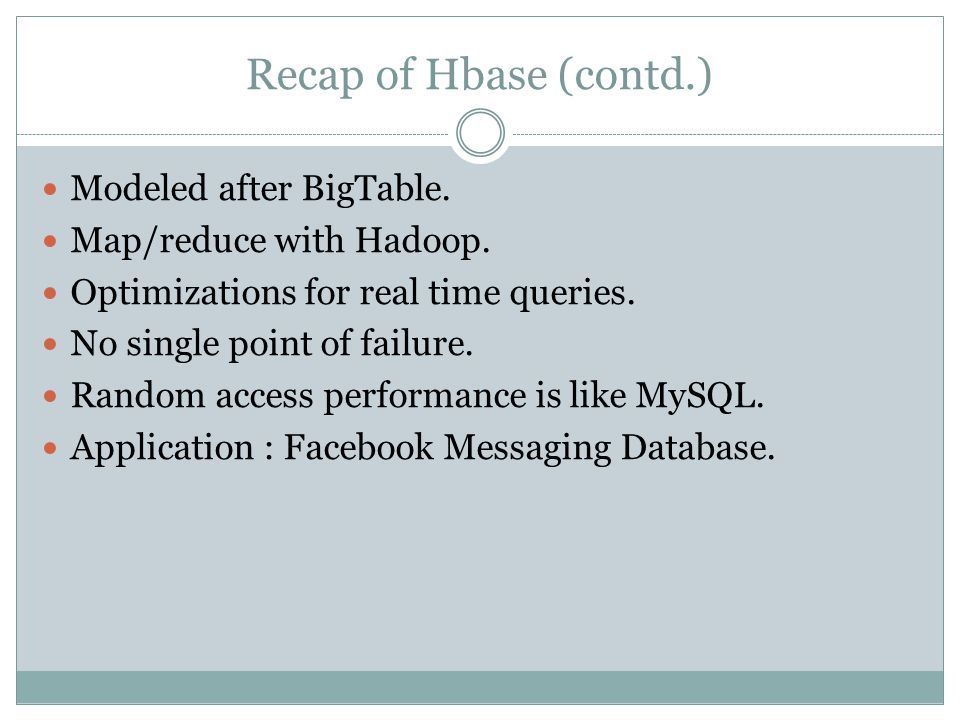 Recap of Hbase (contd.)

- Modeled after BigTable.
- Map/reduce with Hadoop.
- Optimizations for real time queries.
- No single point of failure.
- Random access performance is like MySQL.
- Application : Facebook Messaging Database.